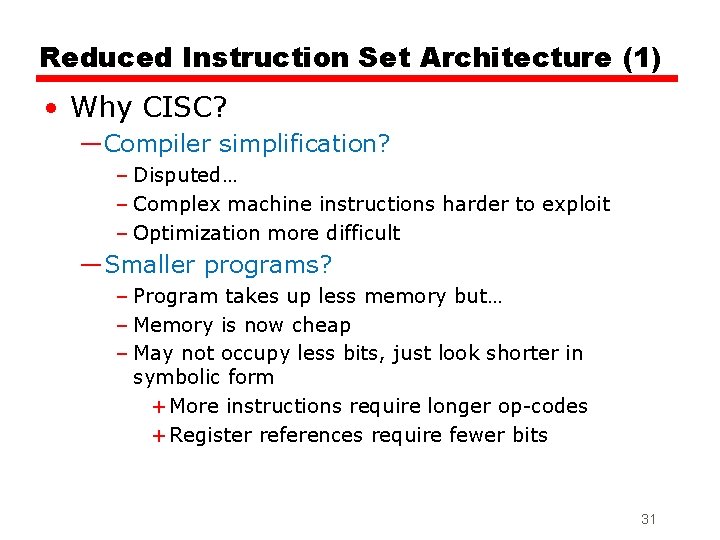 Reduced Instruction Set Architecture (1)

• Why CISC?

—Compiler simplification?

– Disputed…

– Complex machine instructions harder to exploit

– Optimization more difficult

—Smaller programs?

– Program takes up less memory but…

– Memory is now cheap

– May not occupy less bits, just look shorter in symbolic form

+ More instructions require longer op-codes

+ Register references require fewer bits

31